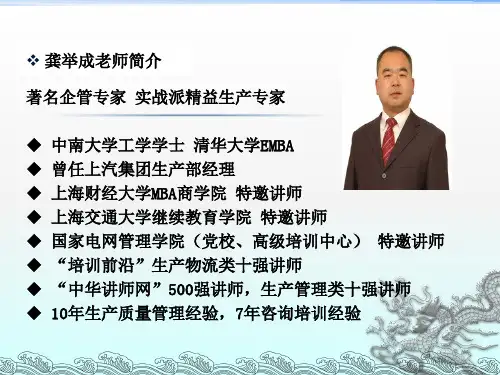 ❖ 龚举成老师简介

著名企管专家 实战派精益生产专家

◆ 中南大学工学学士 清华大学EMBA
◆ 曾任上汽集团生产部经理
◆ 上海财经大学MBA商学院 特邀讲师
◆ 上海交通大学继续教育学院 特邀讲师
◆ 国家电网管理学院（党校、高级培训中心） 特邀讲师
◆ “培训前沿”生产物流类十强讲师
◆ “中华讲师网”500强讲师，生产管理类十强讲师
◆ 10年生产质量管理经验，7年咨询培训经验